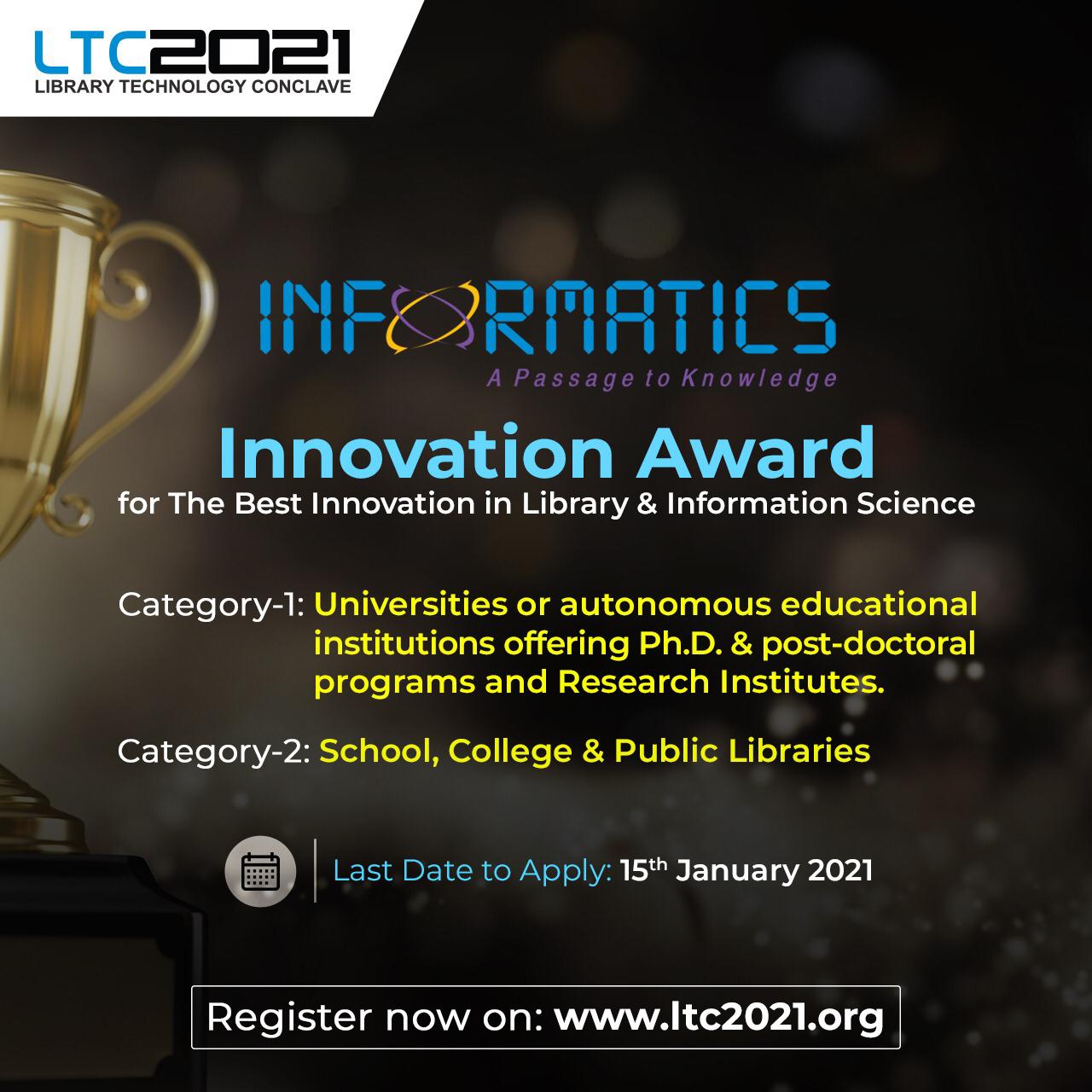 LTC2021
LIBRARY TECHNOLOGY CONCLAVE

INFORMATICS
A Passage to Knowledge

Innovation Award
for The Best Innovation in Library & Information Science

Category-1: Universities or autonomous educational institutions offering Ph.D. & post-doctoral programs and Research Institutes.

Category-2: School, College & Public Libraries

Last Date to Apply: 15th January 2021

Register now on: www.ltc2021.org